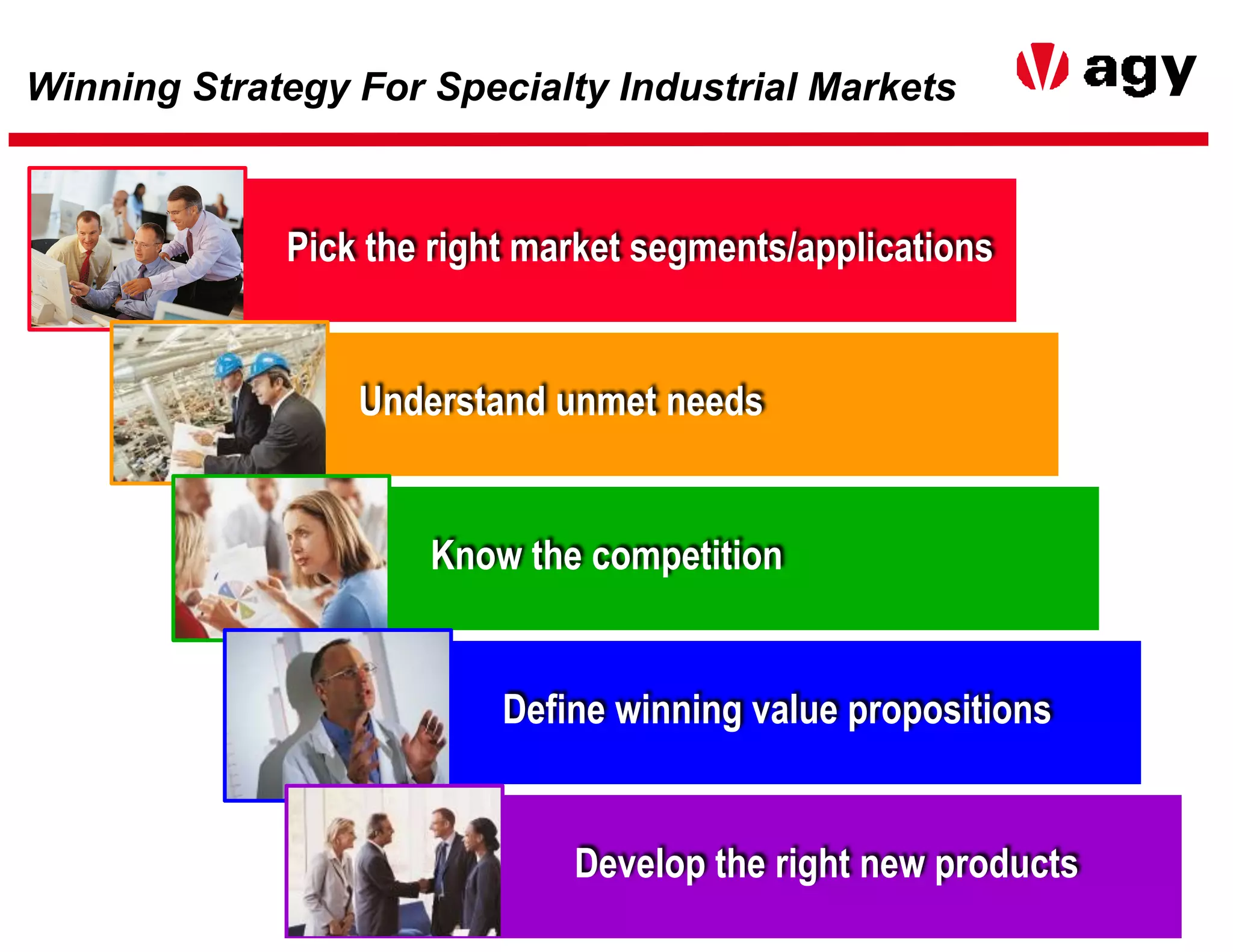 Winning Strategy For Specialty Industrial Markets

agy

Pick the right market segments/applications

Understand unmet needs

Know the competition

Define winning value propositions

Develop the right new products